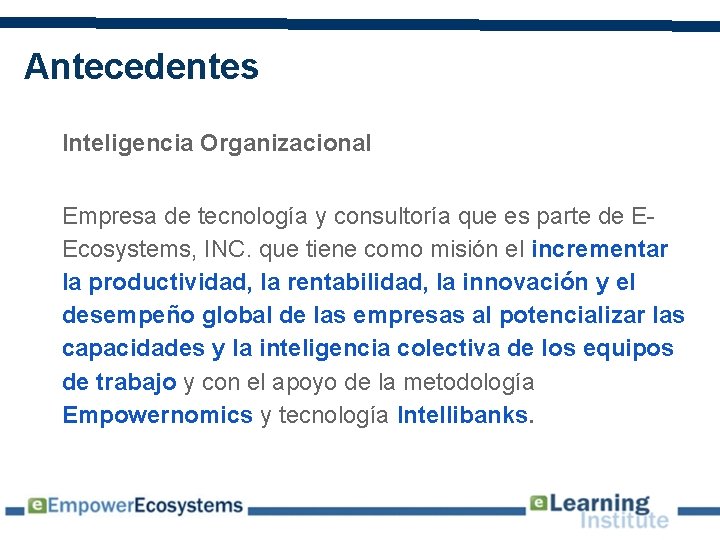 Antecedentes

Inteligencia Organizacional

Empresa de tecnología y consultoría que es parte de E-Ecosystems, INC. que tiene como misión el incrementar la productividad, la rentabilidad, la innovación y el desempeño global de las empresas al potencializar las capacidades y la inteligencia colectiva de los equipos de trabajo y con el apoyo de la metodología Empowernomics y tecnología Intellibanks.

eEmpowerEcosystems

eLearning Institute